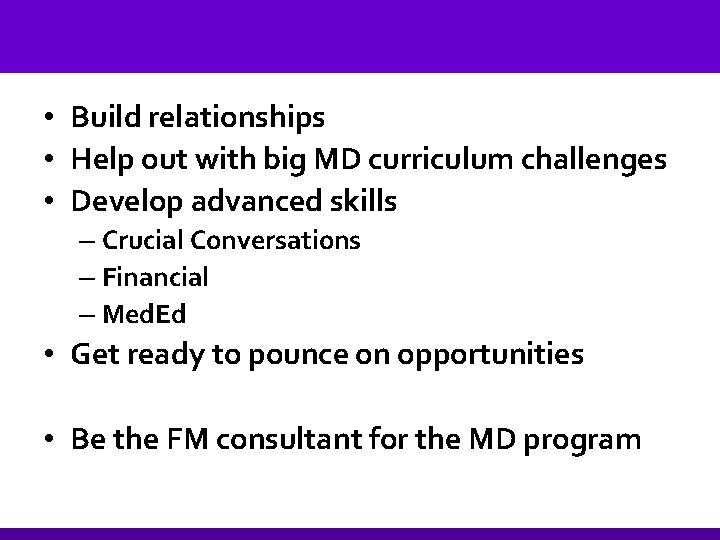 • Build relationships
• Help out with big MD curriculum challenges
• Develop advanced skills
– Crucial Conversations
– Financial
– MedEd
• Get ready to pounce on opportunities

• Be the FM consultant for the MD program